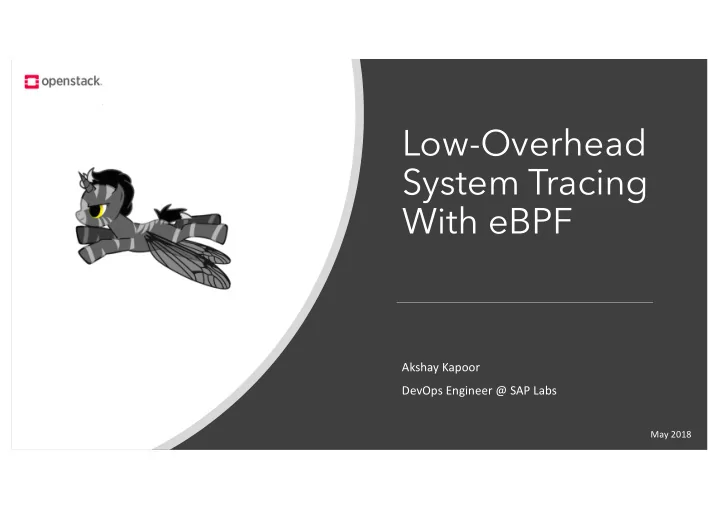 openstack.

Low-Overhead System Tracing With eBPF

Akshay Kapoor

DevOps Engineer @ SAP Labs

May 2018